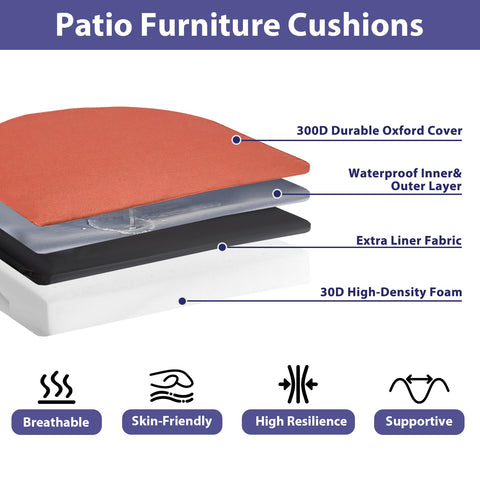 Patio Furniture Cushions

300D Durable Oxford Cover

Waterproof Inner& Outer Layer

Extra Liner Fabric

30D High-Density Foam

Breathable

Skin-Friendly

High Resilience

Supportive